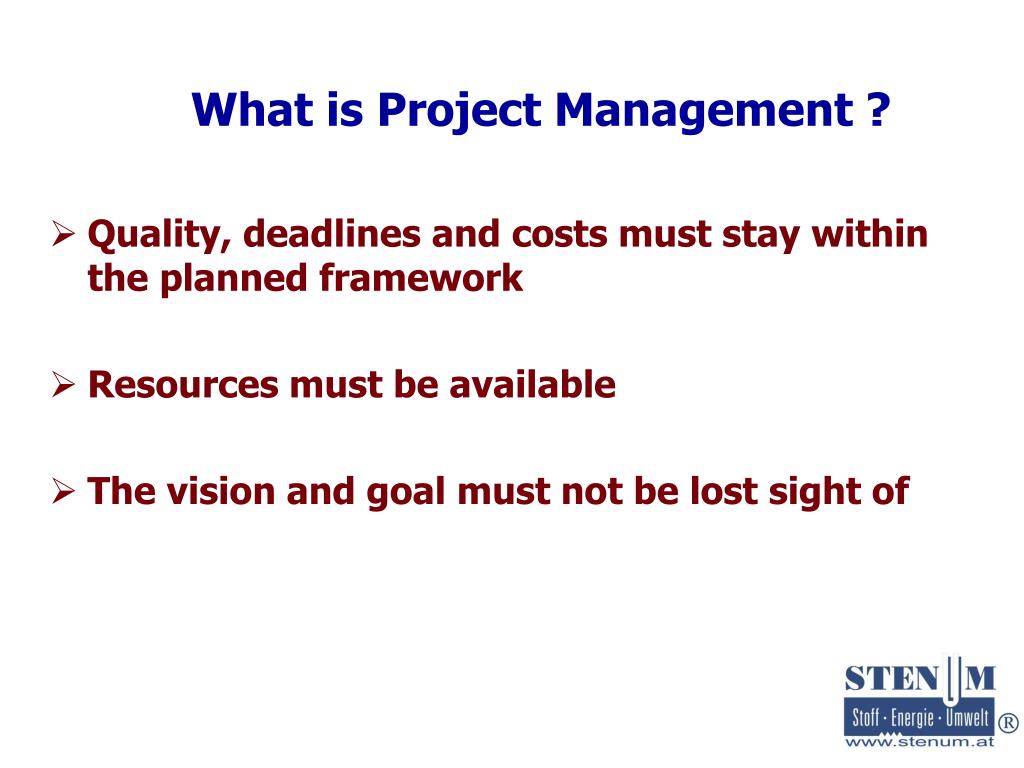 What is Project Management ?

➢ Quality, deadlines and costs must stay within the planned framework

➢ Resources must be available

➢ The vision and goal must not be lost sight of

STENUM
Stoff · Energie · Umwelt ®
www.stenum.at